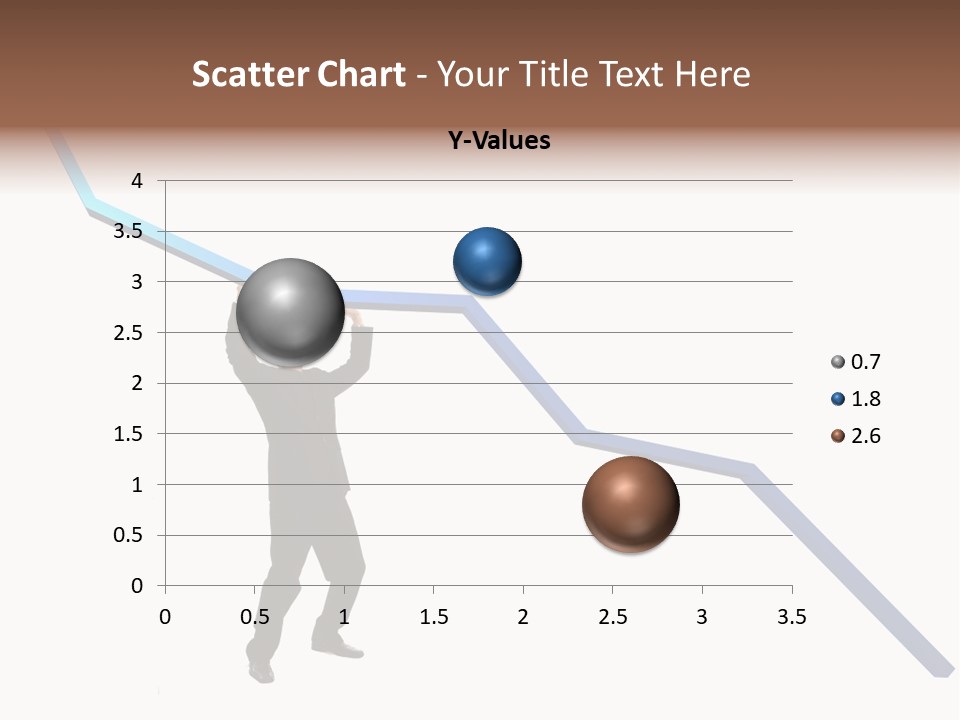 Scatter Chart - Your Title Text Here

Y-Values

4
3.5
3
2.5
2
1.5
1
0.5
0

0 0.5 1 1.5 2 2.5 3 3.5

0.7
1.8
2.6